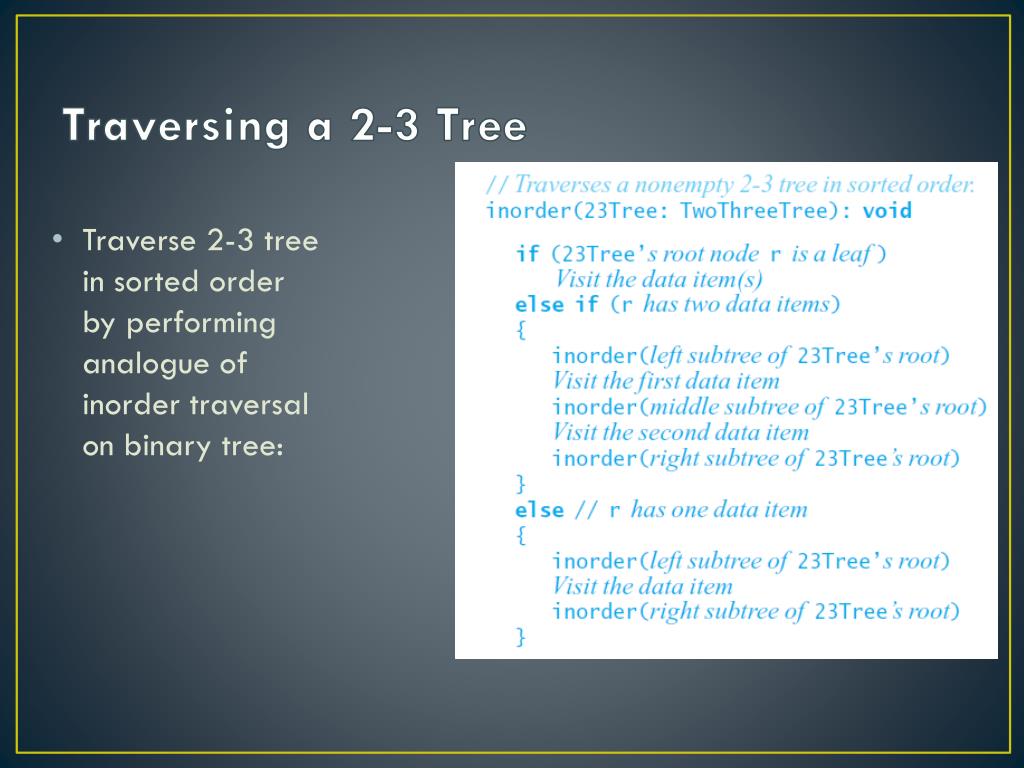 Traversing a 2-3 Tree

• Traverse 2-3 tree in sorted order by performing analogue of inorder traversal on binary tree:

// Traverses a nonempty 2-3 tree in sorted order.
inorder(23Tree: TwoThreeTree): void

if (23Tree's root node r is a leaf)
Visit the data item(s)
else if (r has two data items)
{
inorder(left subtree of 23Tree's root)
Visit the first data item
inorder(middle subtree of 23Tree's root)
Visit the second data item
inorder(right subtree of 23Tree's root)
}
else // r has one data item
{
inorder(left subtree of 23Tree's root)
Visit the data item
inorder(right subtree of 23Tree's root)
}